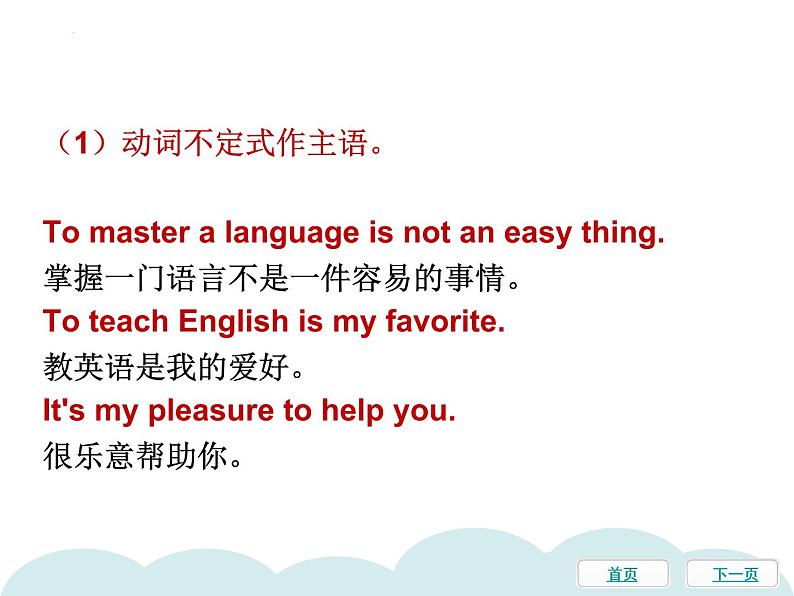 （1）动词不定式作主语。

To master a language is not an easy thing.
掌握一门语言不是一件容易的事情。
To teach English is my favorite.
教英语是我的爱好。
It's my pleasure to help you.
很乐意帮助你。

首页
下一页